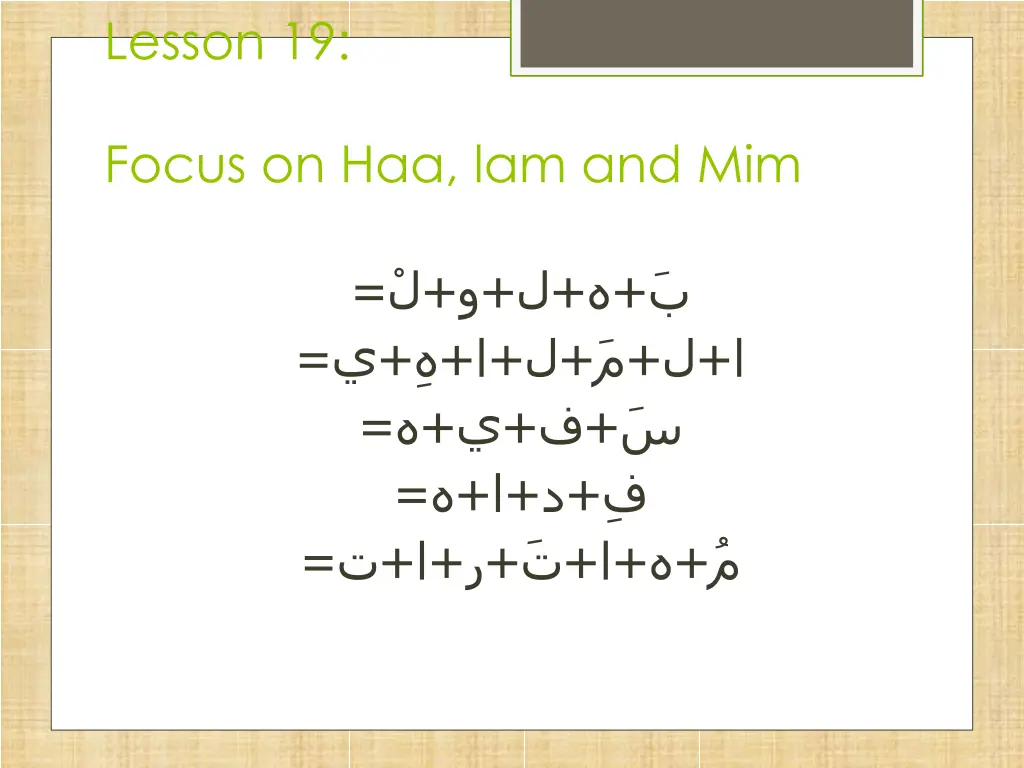 Lesson 19:

Focus on Haa, lam and Mim

بَ+ه+ل+و+لْ=

ا+ل+مَ+ل+ا+هِ+ي=

سَ+ف+ي+ه=

فِ+د+ا+ه=

مُ+ه+ا+تَ+ر+ا+ت=